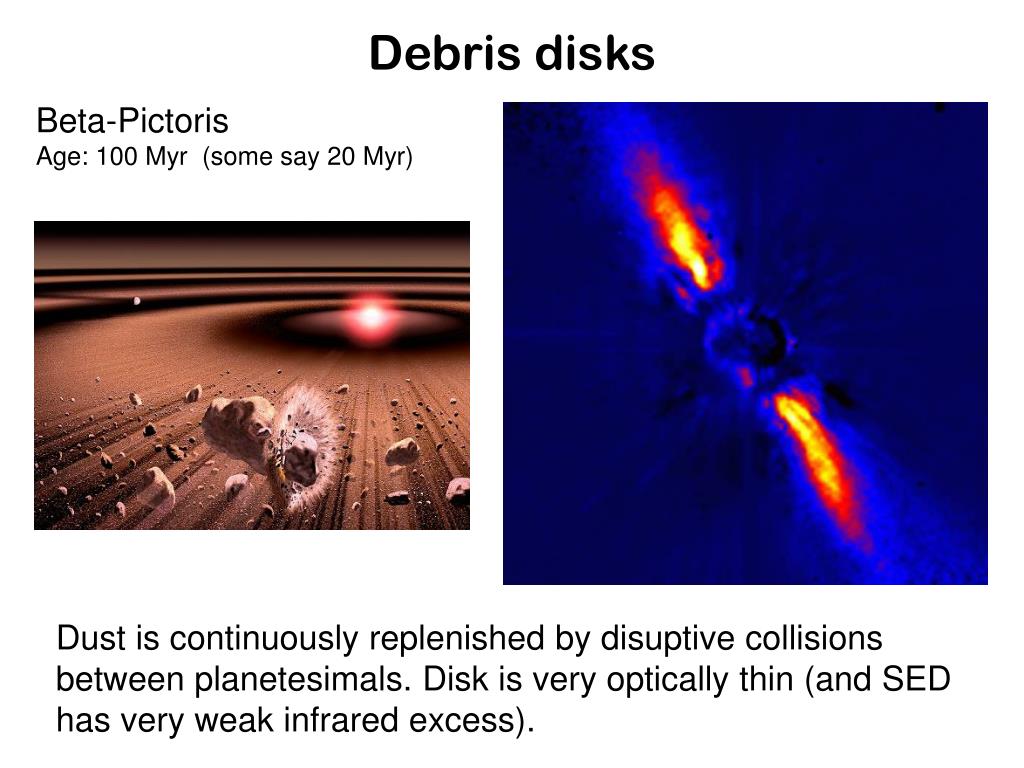 Debris disks

Beta-Pictoris
Age: 100 Myr (some say 20 Myr)

Dust is continuously replenished by disuptive collisions between planetesimals. Disk is very optically thin (and SED has very weak infrared excess).